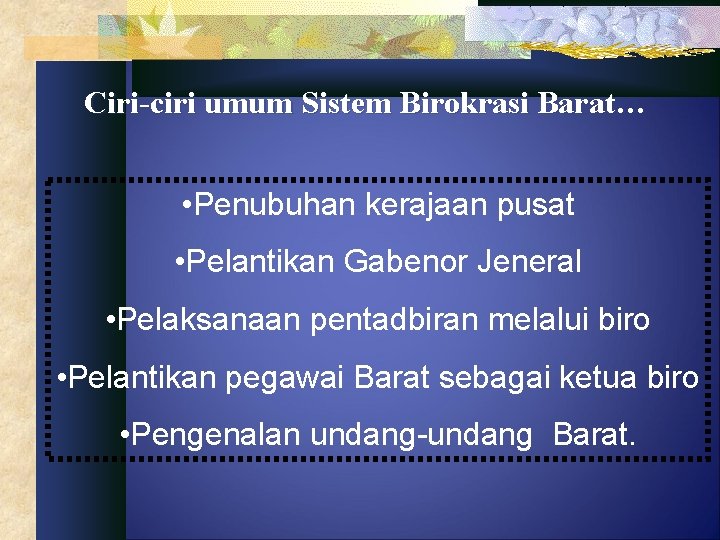 Ciri-ciri umum Sistem Birokrasi Barat…

•Penubuhan kerajaan pusat

•Pelantikan Gabenor Jeneral

•Pelaksanaan pentadbiran melalui biro

•Pelantikan pegawai Barat sebagai ketua biro

•Pengenalan undang-undang Barat.